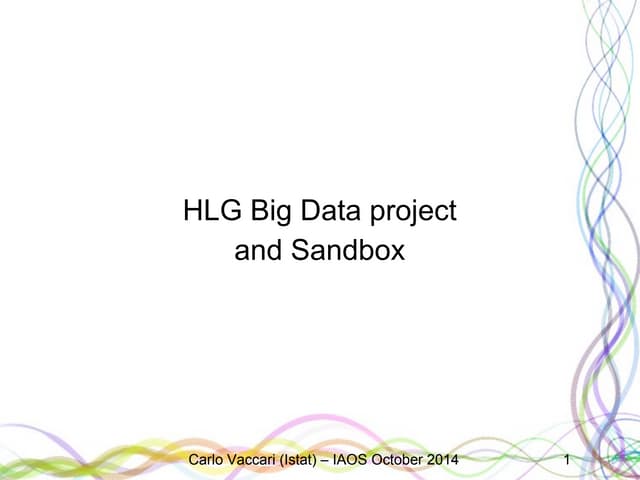 HLG Big Data project
and Sandbox

Carlo Vaccari (Istat) – IAOS October 2014

1